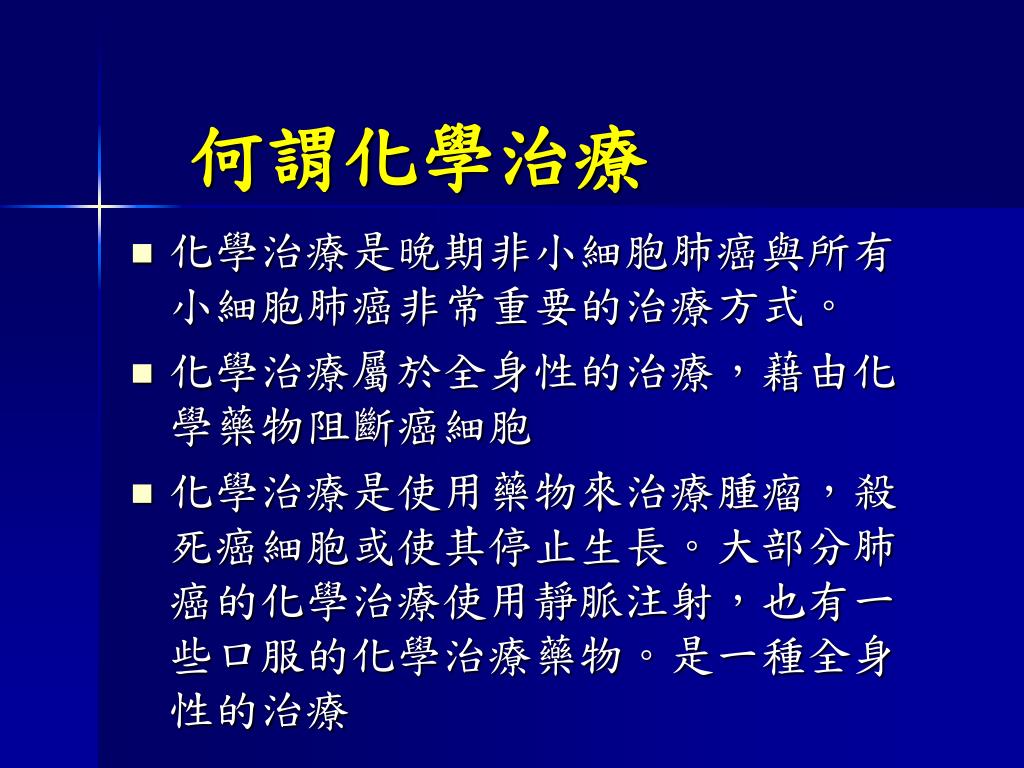 何謂化學治療

■ 化學治療是晚期非小細胞肺癌與所有小細胞肺癌非常重要的治療方式。

■ 化學治療屬於全身性的治療，藉由化學藥物阻斷癌細胞

■ 化學治療是使用藥物來治療腫瘤，殺死癌細胞或使其停止生長。大部分肺癌的化學治療使用靜脈注射，也有一些口服的化學治療藥物。是一種全身性的治療